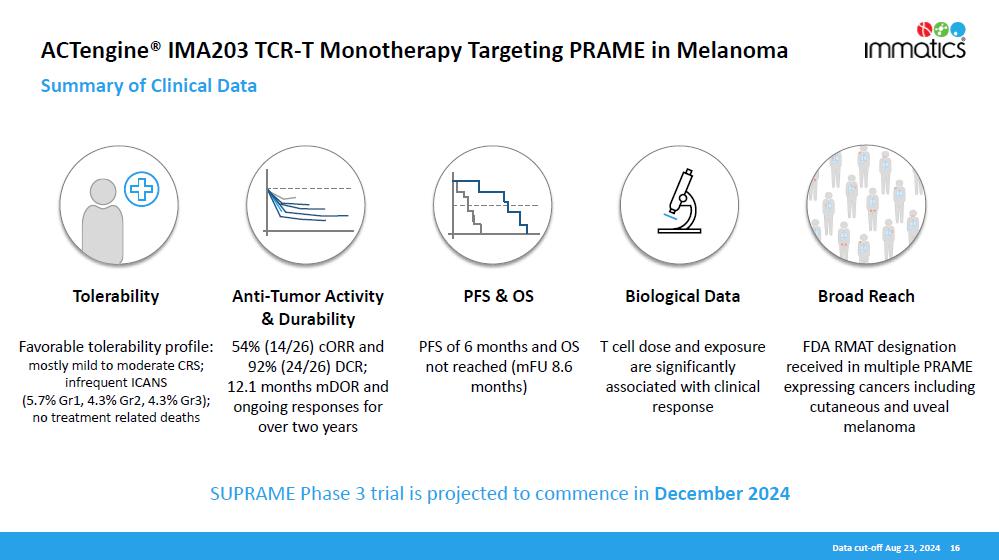 ACTengine® IMA203 TCR-T Monotherapy Targeting PRAME in Melanoma

immatics

Summary of Clinical Data

Tolerability

Favorable tolerability profile: mostly mild to moderate CRS; infrequent ICANS (5.7% Gr1, 4.3% Gr2, 4.3% Gr3); no treatment related deaths

Anti-Tumor Activity & Durability

54% (14/26) cORR and 92% (24/26) DCR; 12.1 months mDOR and ongoing responses for over two years

PFS & OS

PFS of 6 months and OS not reached (mFU 8.6 months)

Biological Data

T cell dose and exposure are significantly associated with clinical response

Broad Reach

FDA RMAT designation received in multiple PRAME expressing cancers including cutaneous and uveal melanoma

SUPRAME Phase 3 trial is projected to commence in December 2024

Data cut-off Aug 23, 2024 16